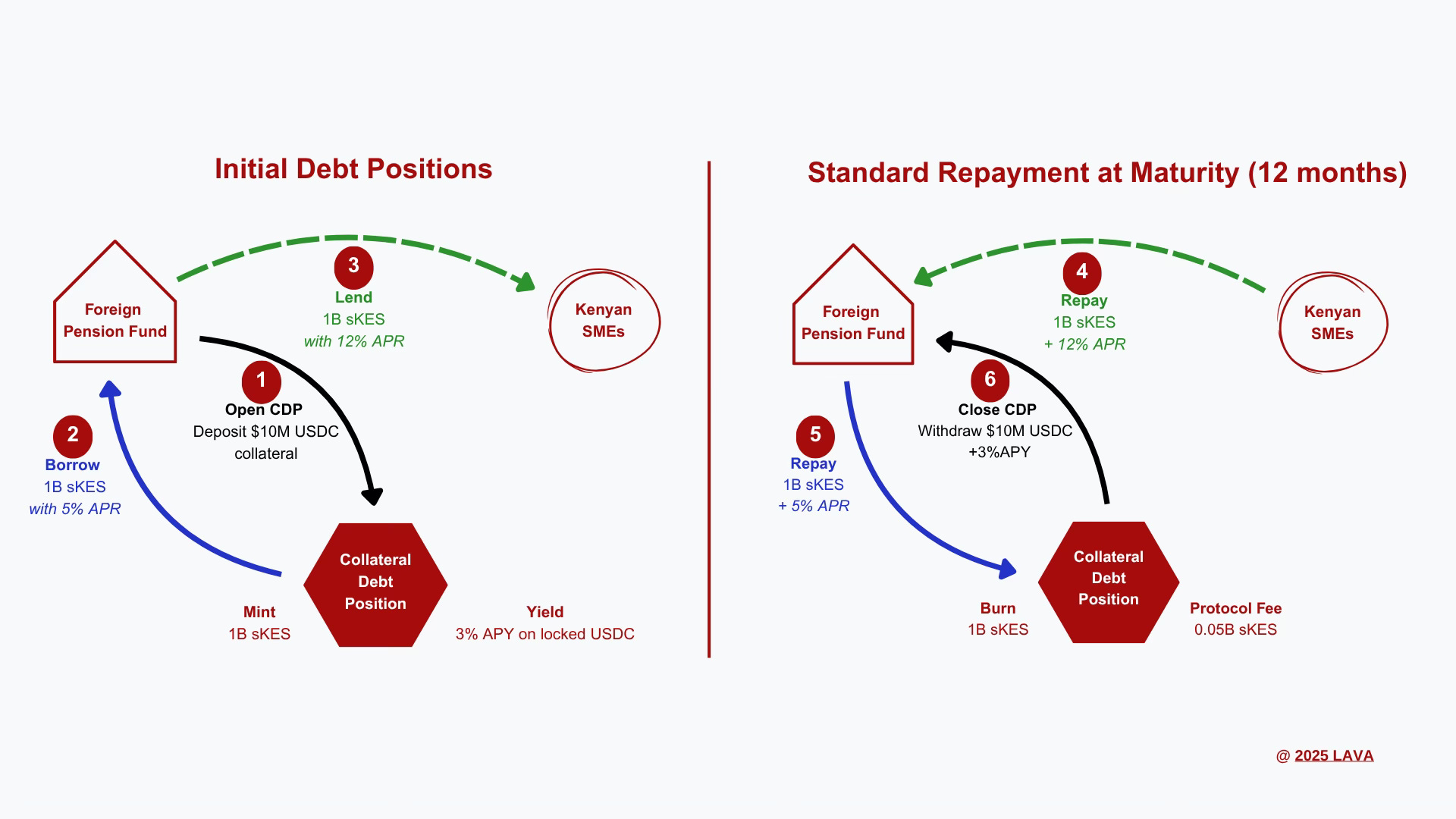 Initial Debt Positions

Foreign Pension Fund

3
Lend
1B sKES
with 12% APR

Kenyan SMEs

1
Open CDP
Deposit $10M USDC collateral

2
Borrow
1B sKES
with 5% APR

Collateral Debt Position

Mint
1B sKES

Yield
3% APY on locked USDC

Standard Repayment at Maturity (12 months)

Foreign Pension Fund

4
Repay
1B sKES
+ 12% APR

Kenyan SMEs

6
Close CDP
Withdraw $10M USDC
+3%APY

5
Repay
1B sKES
+ 5% APR

Collateral Debt Position

Burn
1B sKES

Protocol Fee
0.05B sKES

@ 2025 LAVA